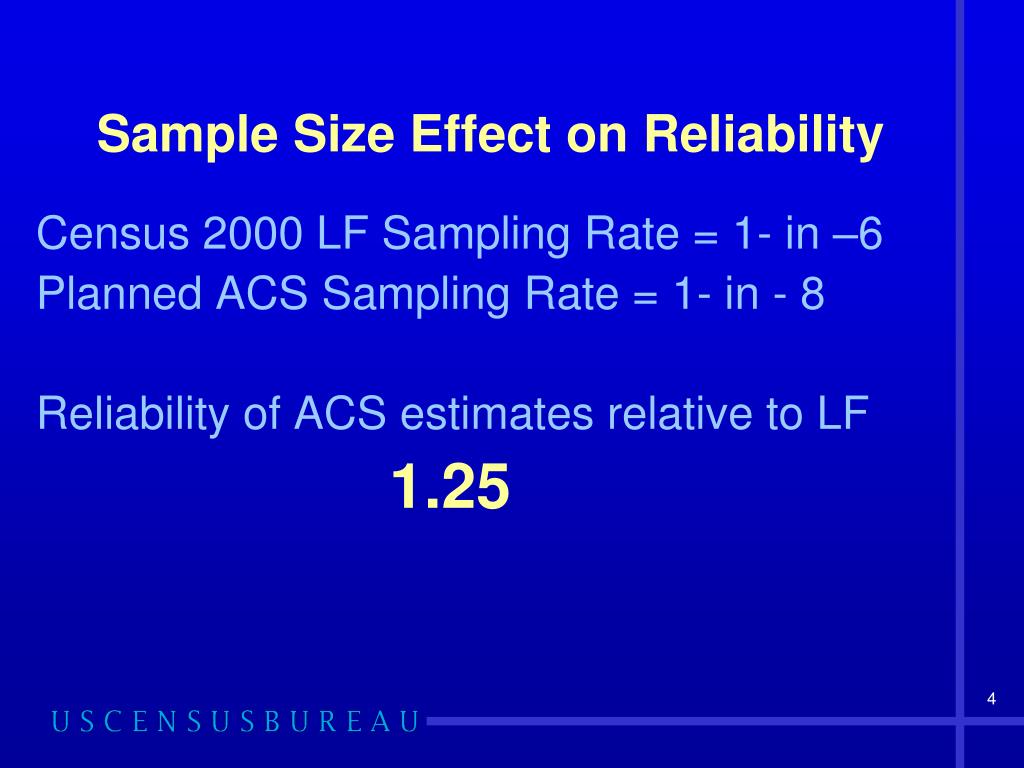 Sample Size Effect on Reliability

Census 2000 LF Sampling Rate = 1- in –6
Planned ACS Sampling Rate = 1- in - 8

Reliability of ACS estimates relative to LF
1.25

4

USCENSUSBUREAU